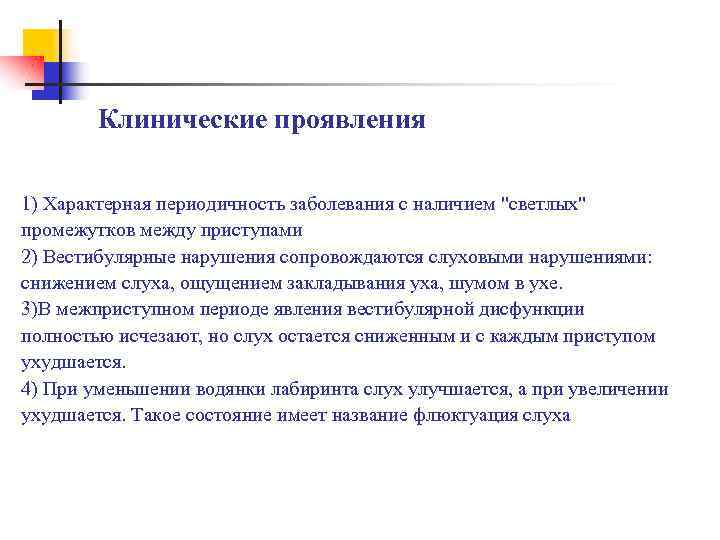 Клинические проявления

1) Характерная периодичность заболевания с наличием "светлых" промежутков между приступами
2) Вестибулярные нарушения сопровождаются слуховыми нарушениями: снижением слуха, ощущением закладывания уха, шумом в ухе.
3)В межприступном периоде явления вестибулярной дисфункции полностью исчезают, но слух остается сниженным и с каждым приступом ухудшается.
4) При уменьшении водянки лабиринта слух улучшается, а при увеличении ухудшается. Такое состояние имеет название флюктуация слуха